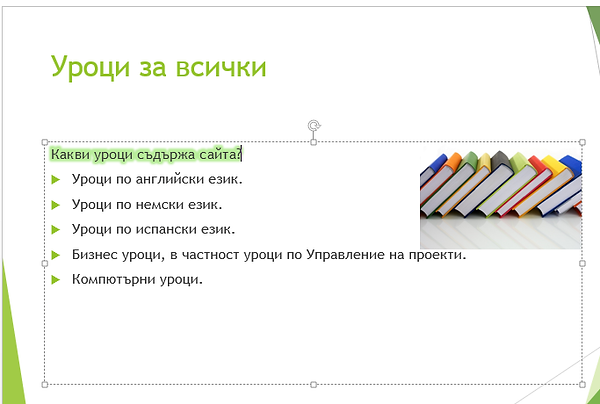 Уроци за всички

Какви уроци съдържа сайта?

Уроци по английски език.

Уроци по немски език.

Уроци по испански език.

Бизнес уроци, в частност уроци по Управление на проекти.

Компютърни уроци.